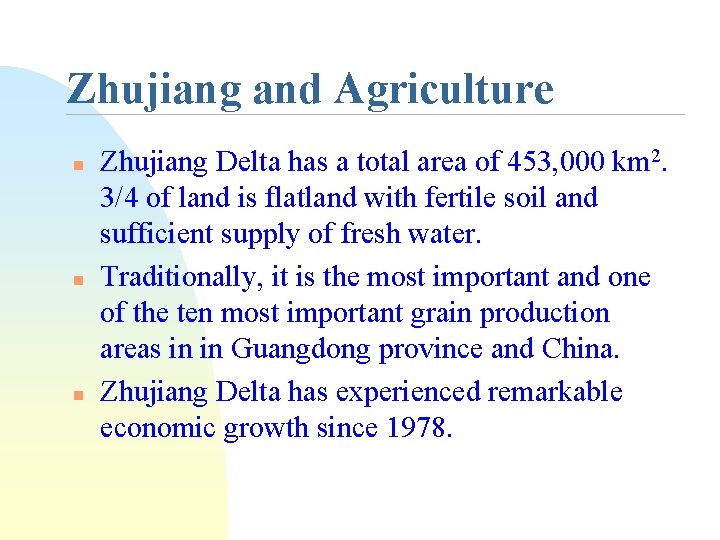 Zhujiang and Agriculture

- Zhujiang Delta has a total area of 453,000 km$^2$. 3/4 of land is flatland with fertile soil and sufficient supply of fresh water.
- Traditionally, it is the most important and one of the ten most important grain production areas in in Guangdong province and China.
- Zhujiang Delta has experienced remarkable economic growth since 1978.